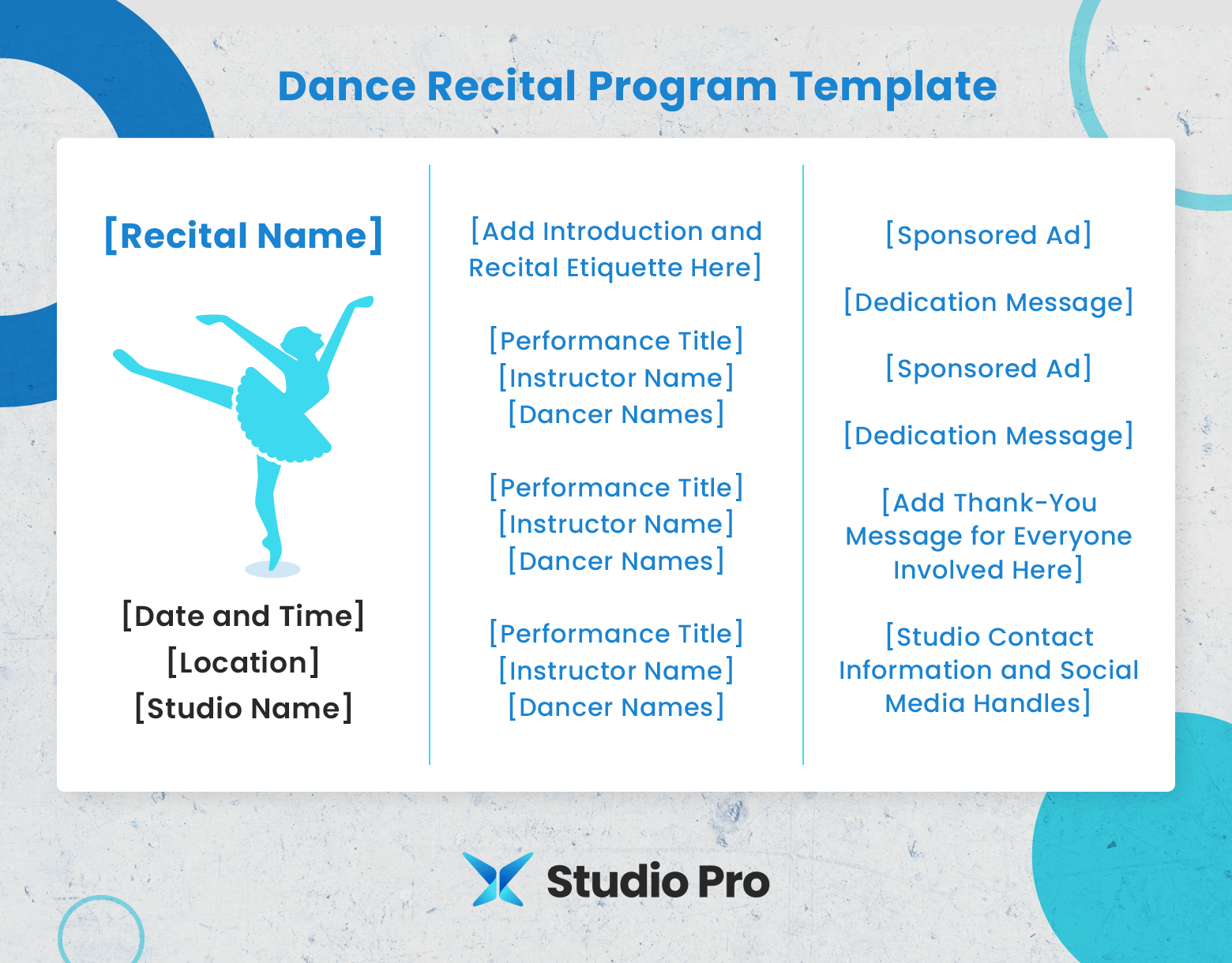 Dance Recital Program Template

[Recital Name]

[Date and Time]
[Location]
[Studio Name]

[Add Introduction and Recital Etiquette Here]

[Performance Title]
[Instructor Name]
[Dancer Names]

[Performance Title]
[Instructor Name]
[Dancer Names]

[Performance Title]
[Instructor Name]
[Dancer Names]

[Sponsored Ad]

[Dedication Message]

[Sponsored Ad]

[Dedication Message]

[Add Thank-You Message for Everyone Involved Here]

[Studio Contact Information and Social Media Handles]

Studio Pro